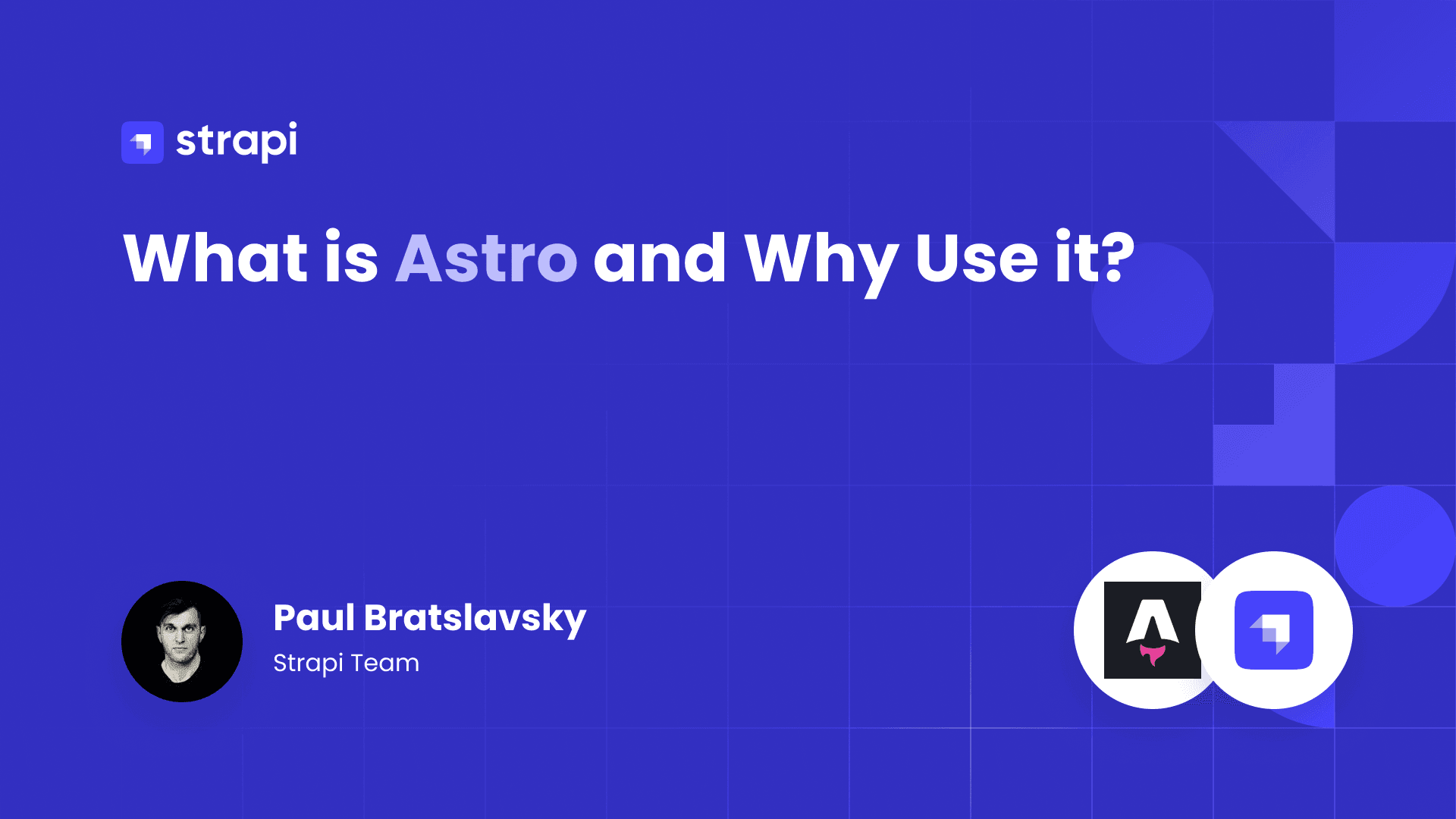 strapi

What is Astro and Why Use it?

Paul Bratslavsky
Strapi Team